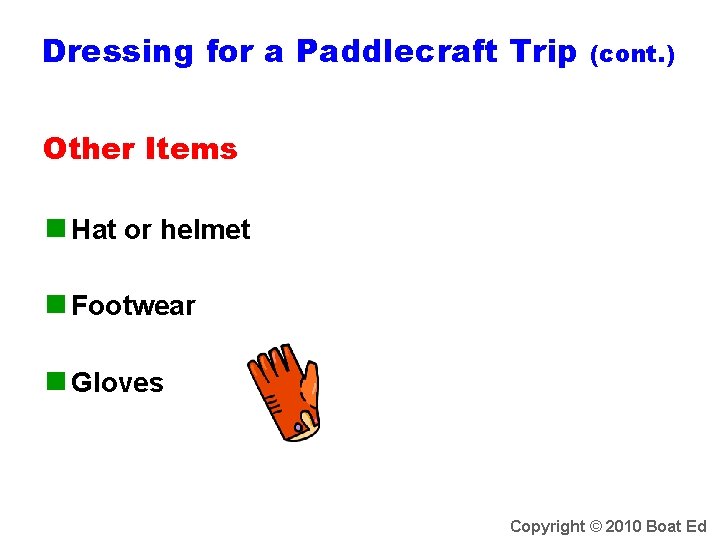 Dressing for a Paddlecraft Trip (cont.)

Other Items

Hat or helmet

Footwear

Gloves

Copyright © 2010 Boat Ed